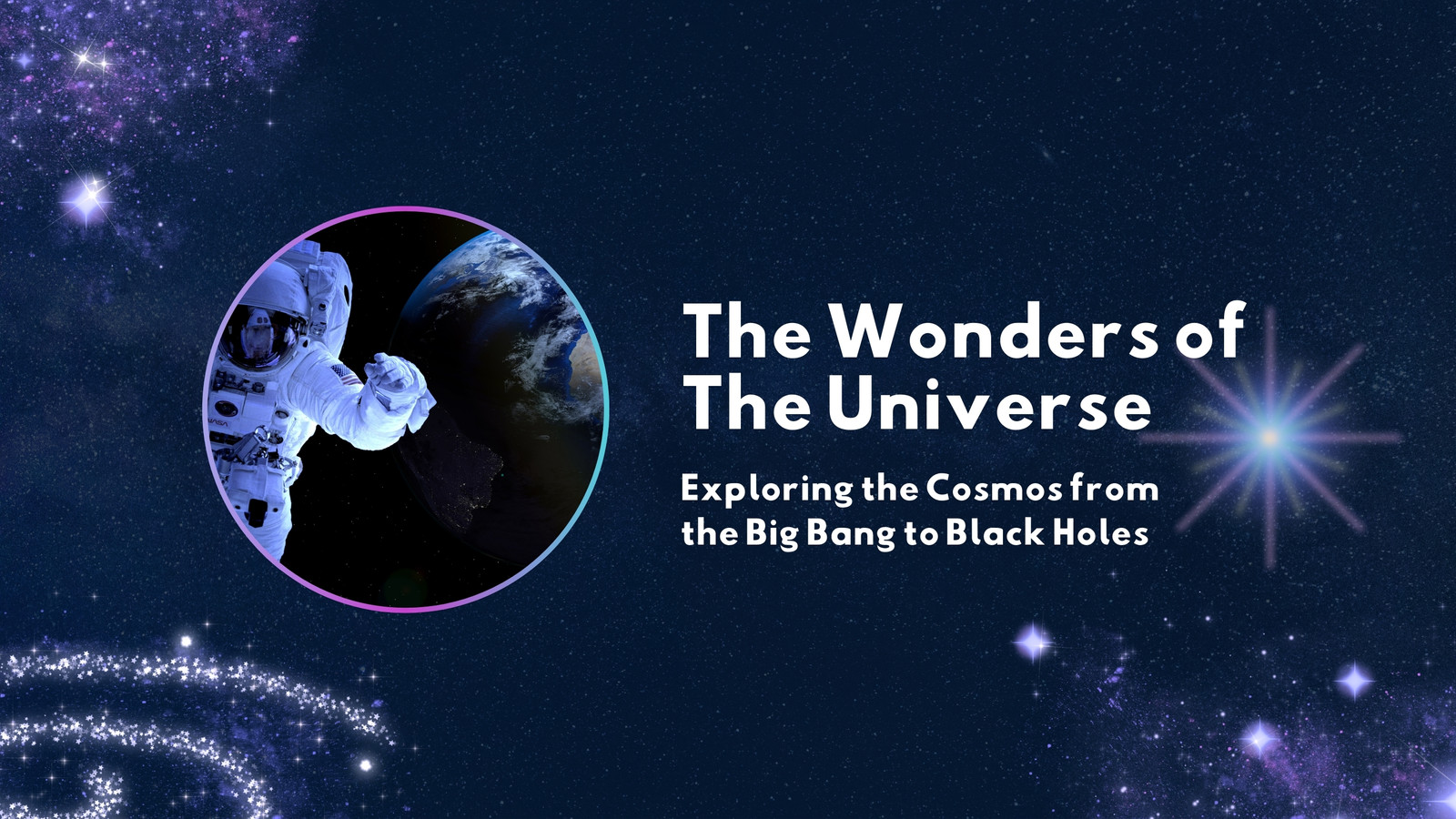 The Wonders of The Universe

Exploring the Cosmos from the Big Bang to Black Holes